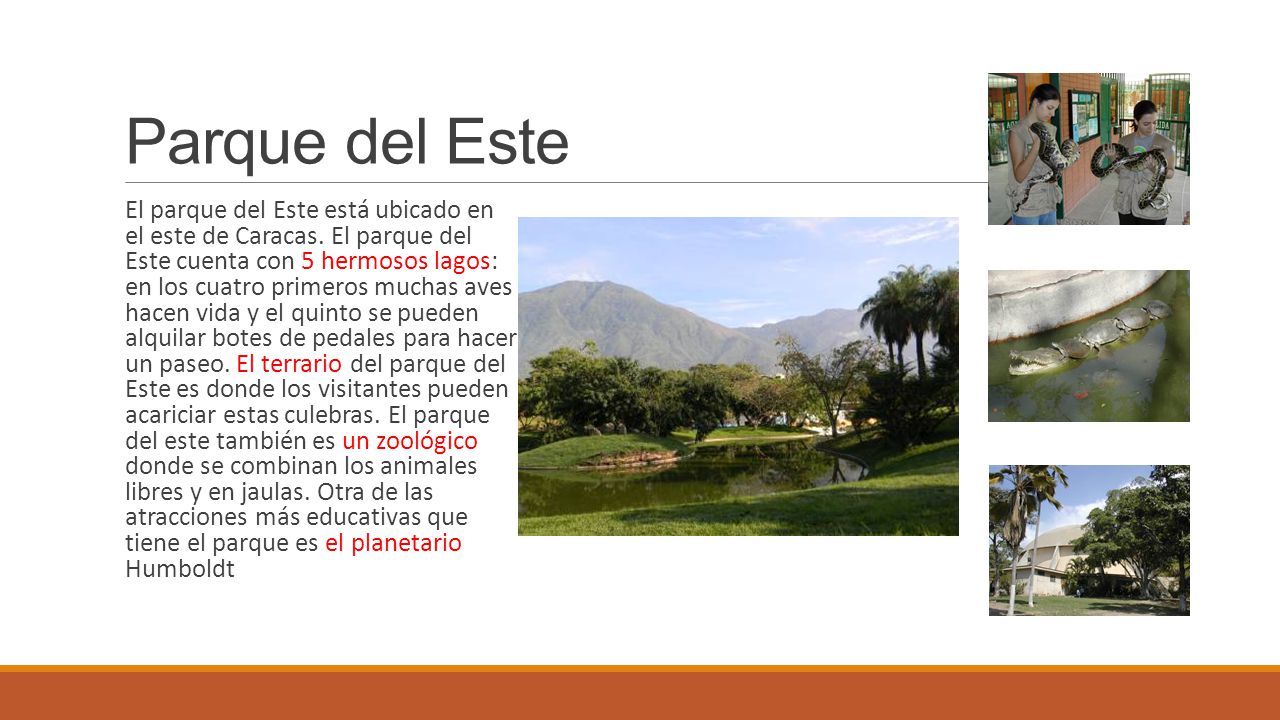 Parque del Este

El parque del Este está ubicado en el este de Caracas. El parque del Este cuenta con 5 hermosos lagos: en los cuatro primeros muchas aves hacen vida y el quinto se pueden alquilar botes de pedales para hacer un paseo. El terrario del parque del Este es donde los visitantes pueden acariciar estas culebras. El parque del este también es un zoológico donde se combinan los animales libres y en jaulas. Otra de las atracciones más educativas que tiene el parque es el planetario Humboldt